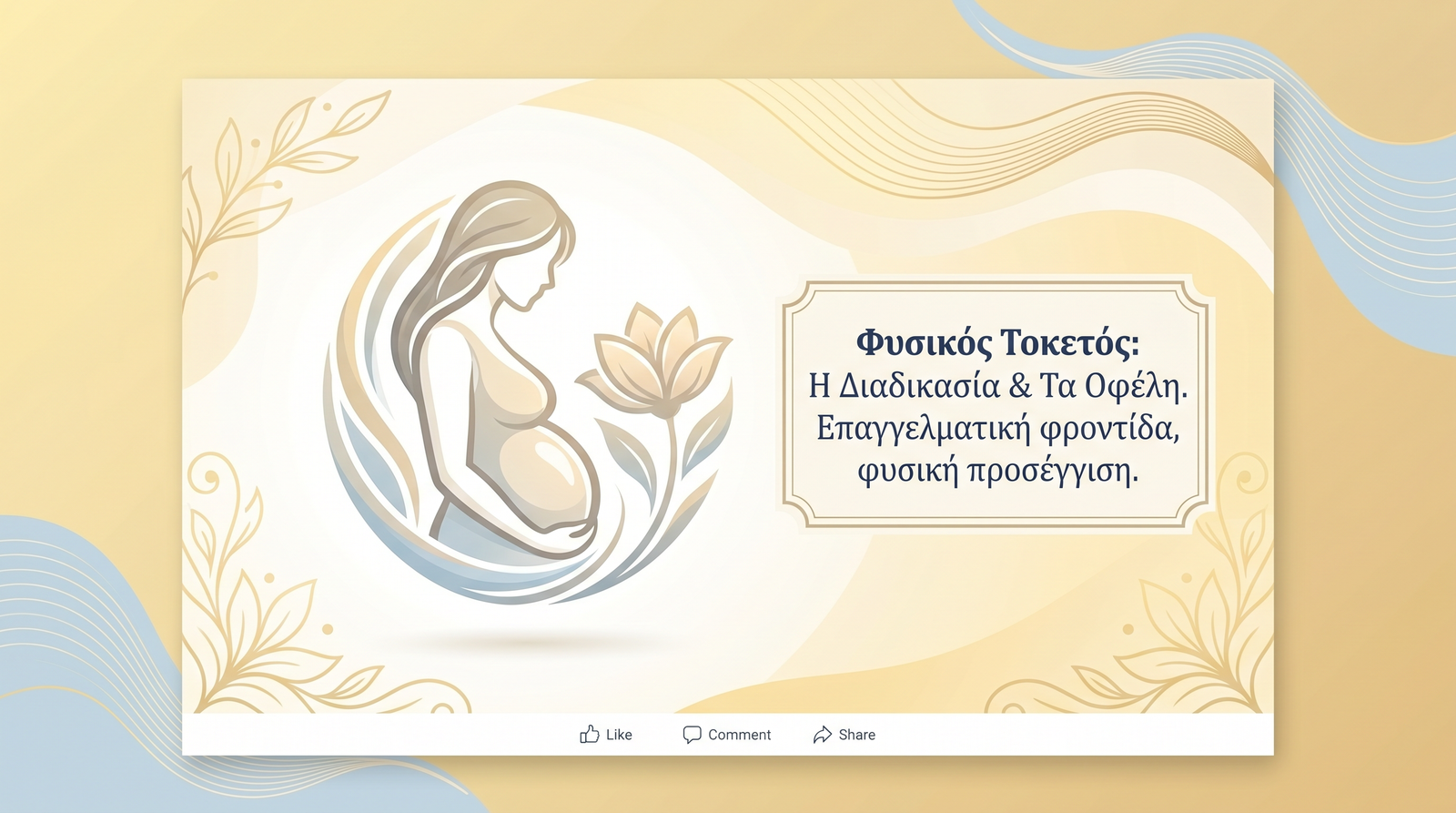 Φυσικός Τοκετός:
Η Διαδικασία & Τα Οφέλη.
Επαγγελματική φροντίδα,
φυσική προσέγγιση.

Like Comment Share